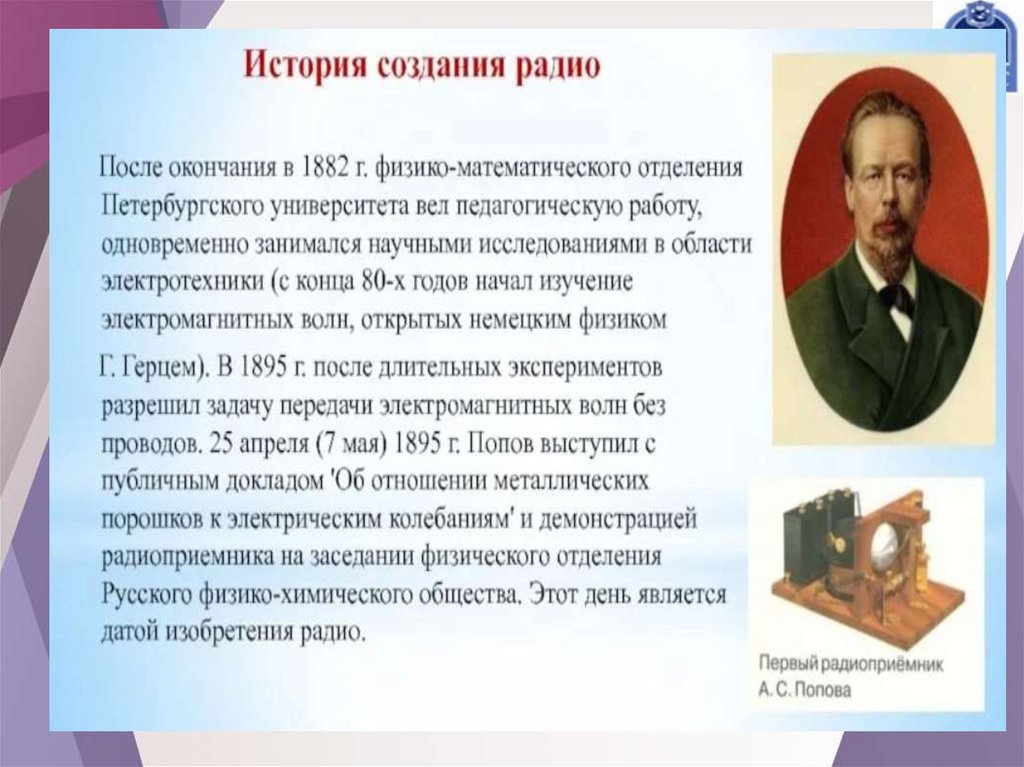 История создания радио

После окончания в 1882 г. физико-математического отделения Петербургского университета вел педагогическую работу, одновременно занимался научными исследованиями в области электротехники (с конца 80-х годов начал изучение электромагнитных волн, открытых немецким физиком

Г. Герцем). В 1895 г. после длительных экспериментов разрешил задачу передачи электромагнитных волн без проводов. 25 апреля (7 мая) 1895 г. Попов выступил с публичным докладом 'Об отношении металлических порошков к электрическим колебаниям' и демонстрацией радиоприемника на заседании физического отделения Русского физико-химического общества. Этот день является датой изобретения радио.

Первый радиоприёмник А. С. Попова